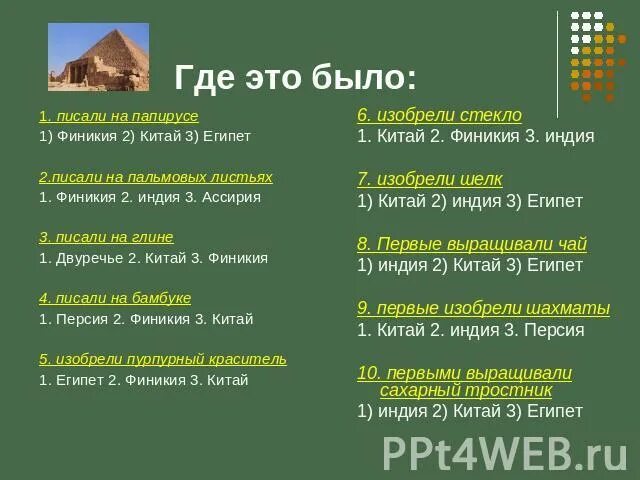 Где это было:

1. писали на папирусе
1) Финикия 2) Китай 3) Египет

2.писали на пальмовых листьях
1. Финикия 2. индия 3. Ассирия

3. писали на глине
1. Двуречье 2. Китай 3. Финикия

4. писали на бамбуке
1. Персия 2. Финикия 3. Китай

5. изобрели пурпурный краситель
1. Египет 2. Финикия 3. Китай

6. изобрели стекло
1. Китай 2. Финикия 3. индия

7. изобрели шелк
1) Китай 2) индия 3) Египет

8. Первые выращивали чай
1) индия 2) Китай 3) Египет

9. первые изобрели шахматы
1. Китай 2. индия 3. Персия

10. первыми выращивали сахарный тростник
1) индия 2) Китай 3) Египет

PPt4WEB.ru